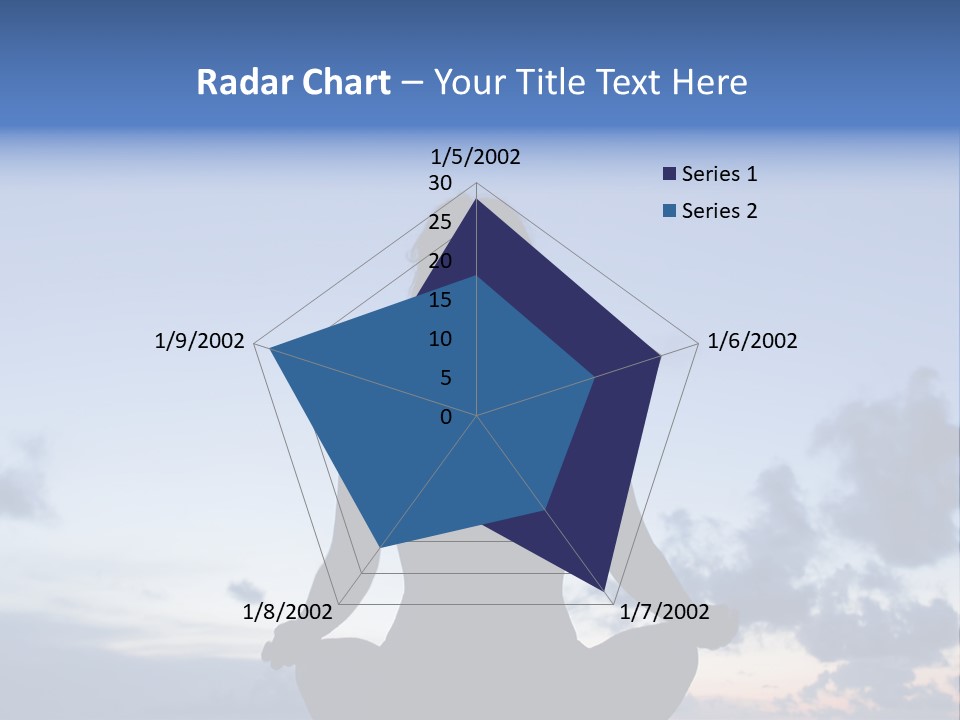 Radar Chart – Your Title Text Here

1/5/2002
30
25
20
15
10
5
0
1/6/2002
1/7/2002
1/8/2002
1/9/2002

Series 1
Series 2